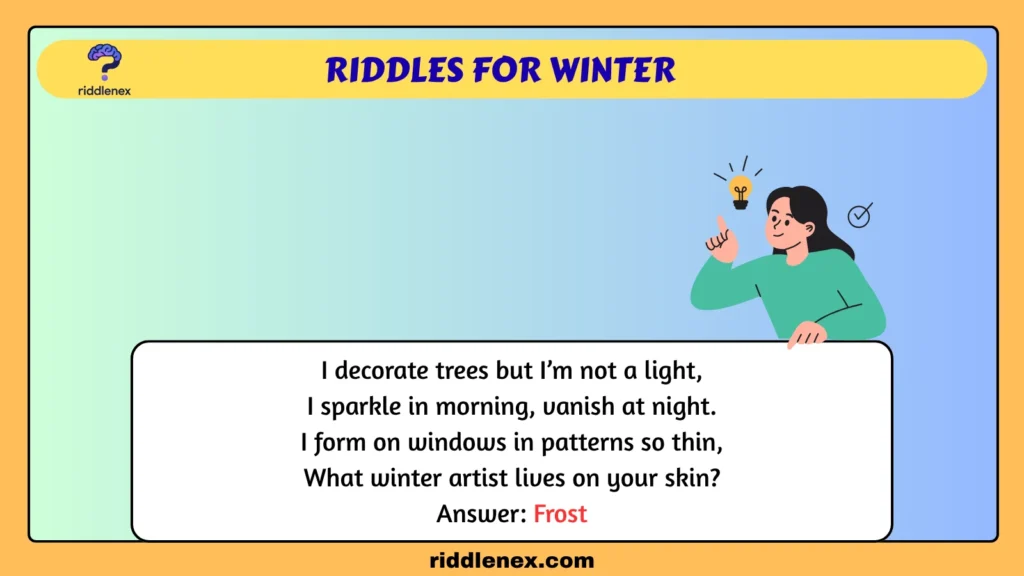 riddlenex

RIDDLES FOR WINTER

I decorate trees but I'm not a light,
I sparkle in morning, vanish at night.
I form on windows in patterns so thin,
What winter artist lives on your skin?
Answer: Frost

riddlenex.com